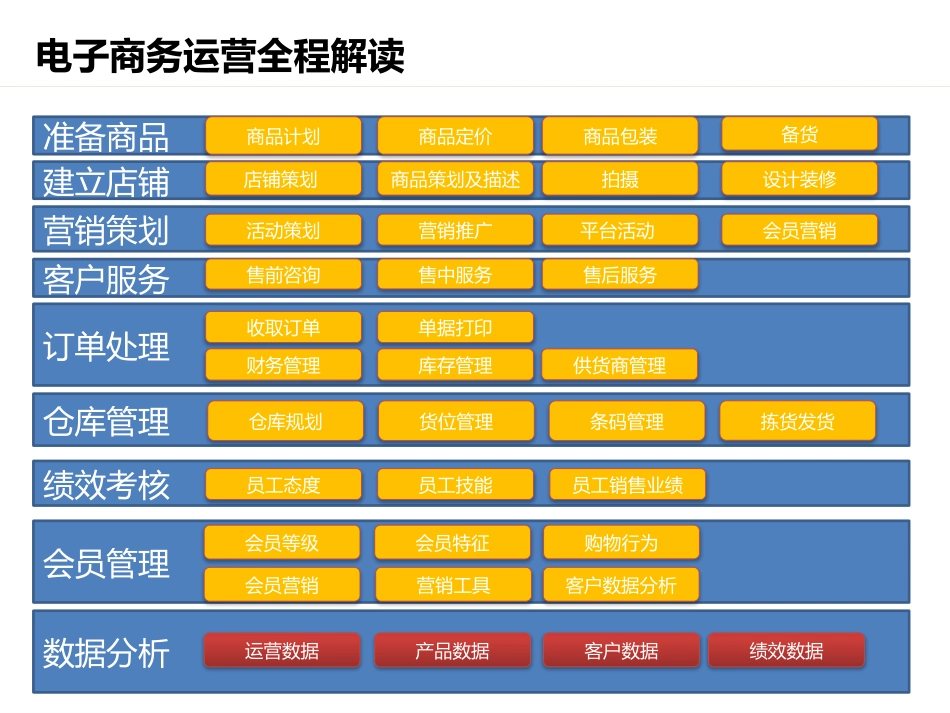 电子商务运营全程解读

准备商品 商品计划 商品定价 商品包装 备货

建立店铺 店铺策划 商品策划及描述 拍摄 设计装修

营销策划 活动策划 营销推广 平台活动 会员营销

客户服务 售前咨询 售中服务 售后服务

订单处理 收取订单 单据打印 财务管理 库存管理 供货商管理

仓库管理 仓库规划 货位管理 条码管理 拣货发货

绩效考核 员工态度 员工技能 员工销售业绩

会员管理 会员等级 会员特征 购物行为 会员营销 营销工具 客户数据分析

数据分析 运营数据 产品数据 客户数据 绩效数据